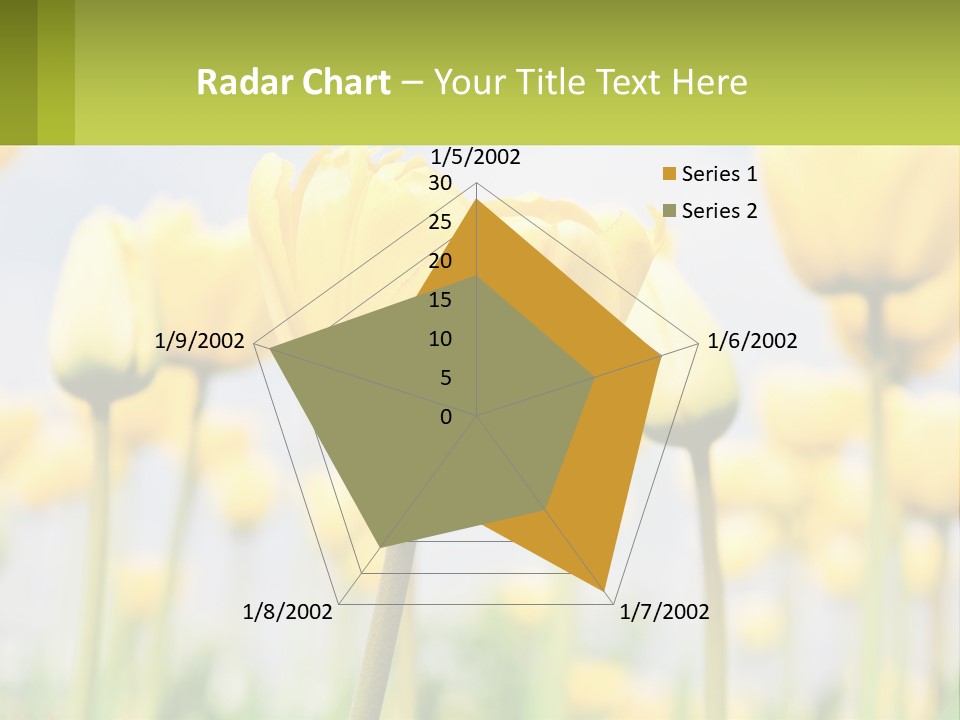 Radar Chart – Your Title Text Here

1/5/2002
30
25
20
15
10
5
0
1/6/2002
1/7/2002
1/8/2002
1/9/2002

Series 1
Series 2